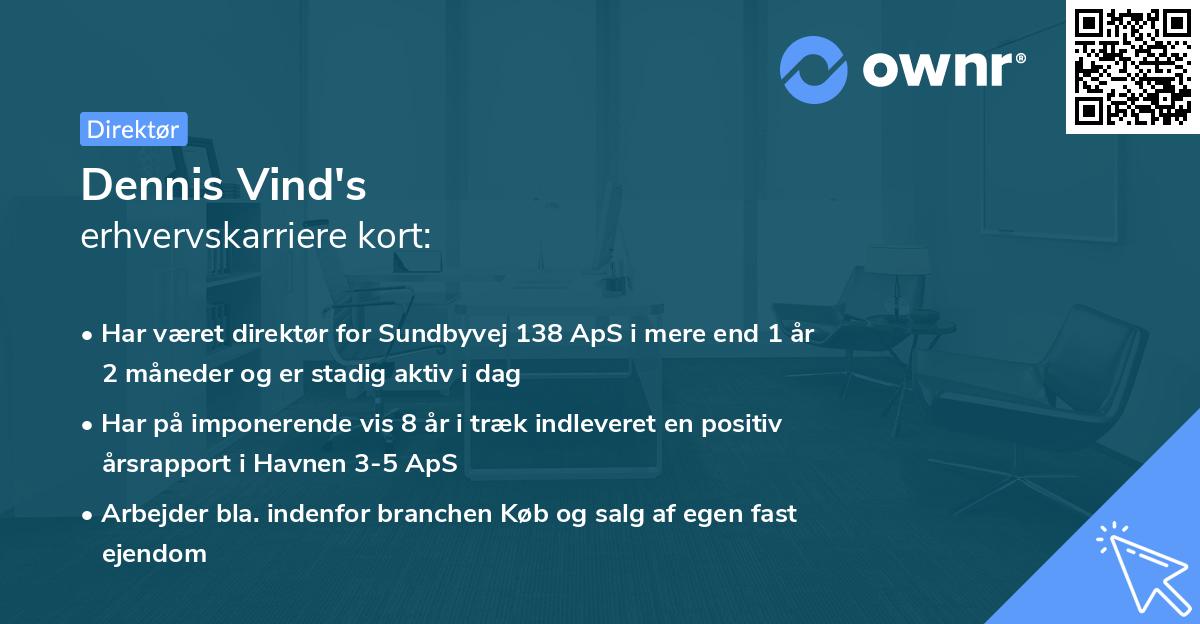 ownr®

Direktør

Dennis Vind's
erhvervskarriere kort:

• Har været direktør for Sundbyvej 138 ApS i mere end 1 år 2 måneder og er stadig aktiv i dag

• Har på imponerende vis 8 år i træk indleveret en positiv årsrapport i Havnen 3-5 ApS

• Arbejder bla. indenfor branchen Køb og salg af egen fast ejendom